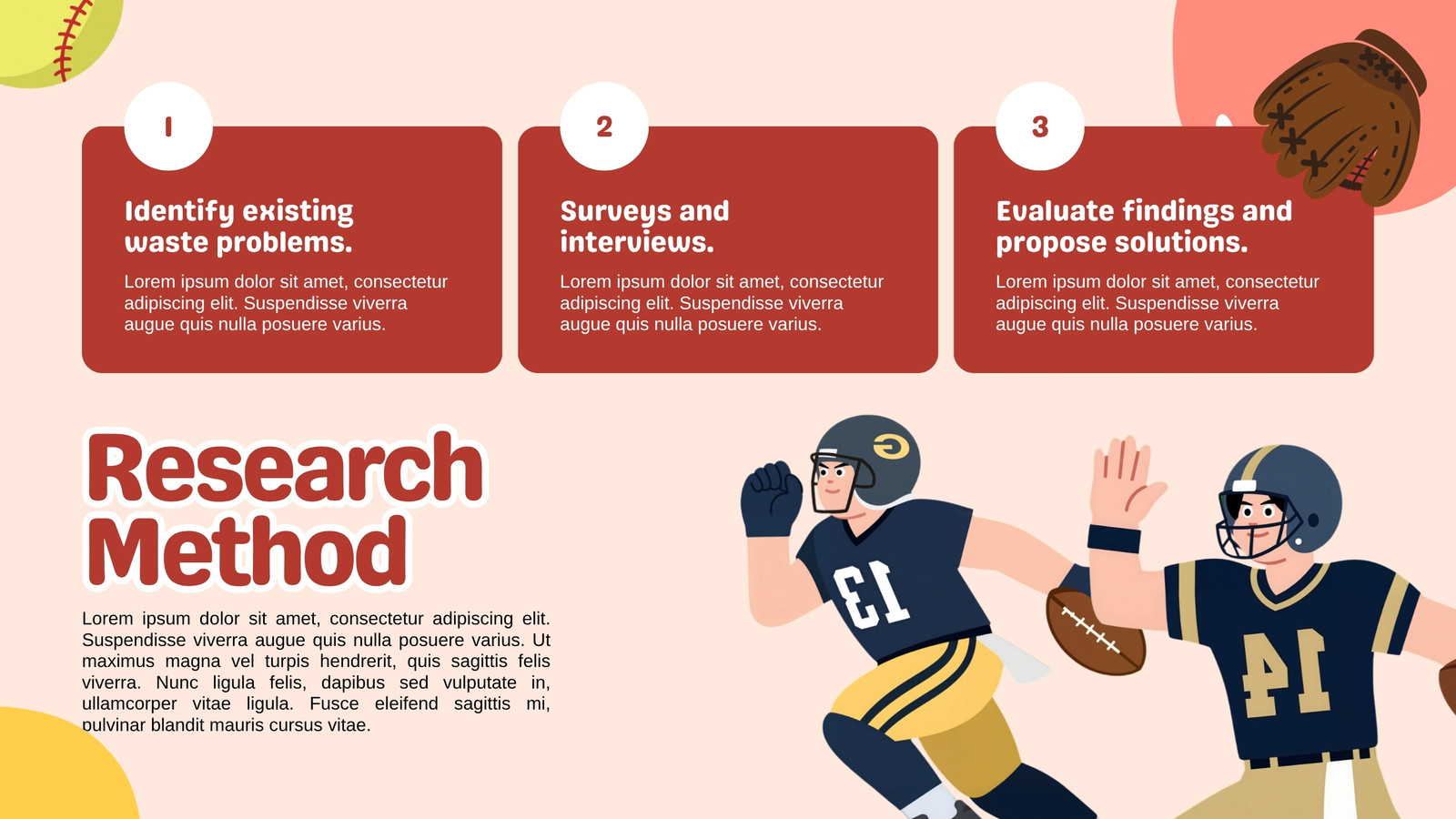 1

Identify existing waste problems.

Lorem ipsum dolor sit amet, consectetur adipiscing elit. Suspendisse viverra augue quis nulla posuere varius.

2

Surveys and interviews.

Lorem ipsum dolor sit amet, consectetur adipiscing elit. Suspendisse viverra augue quis nulla posuere varius.

3

Evaluate findings and propose solutions.

Lorem ipsum dolor sit amet, consectetur adipiscing elit. Suspendisse viverra augue quis nulla posuere varius.

Research Method

Lorem ipsum dolor sit amet, consectetur adipiscing elit. Suspendisse viverra augue quis nulla posuere varius. Ut maximus magna vel turpis hendrerit, quis sagittis felis viverra. Nunc ligula felis, dapibus sed vulputate in, ullamcorper vitae ligula. Fusce eleifend sagittis mi, pulvinar blandit mauris cursus vitae.

13

14